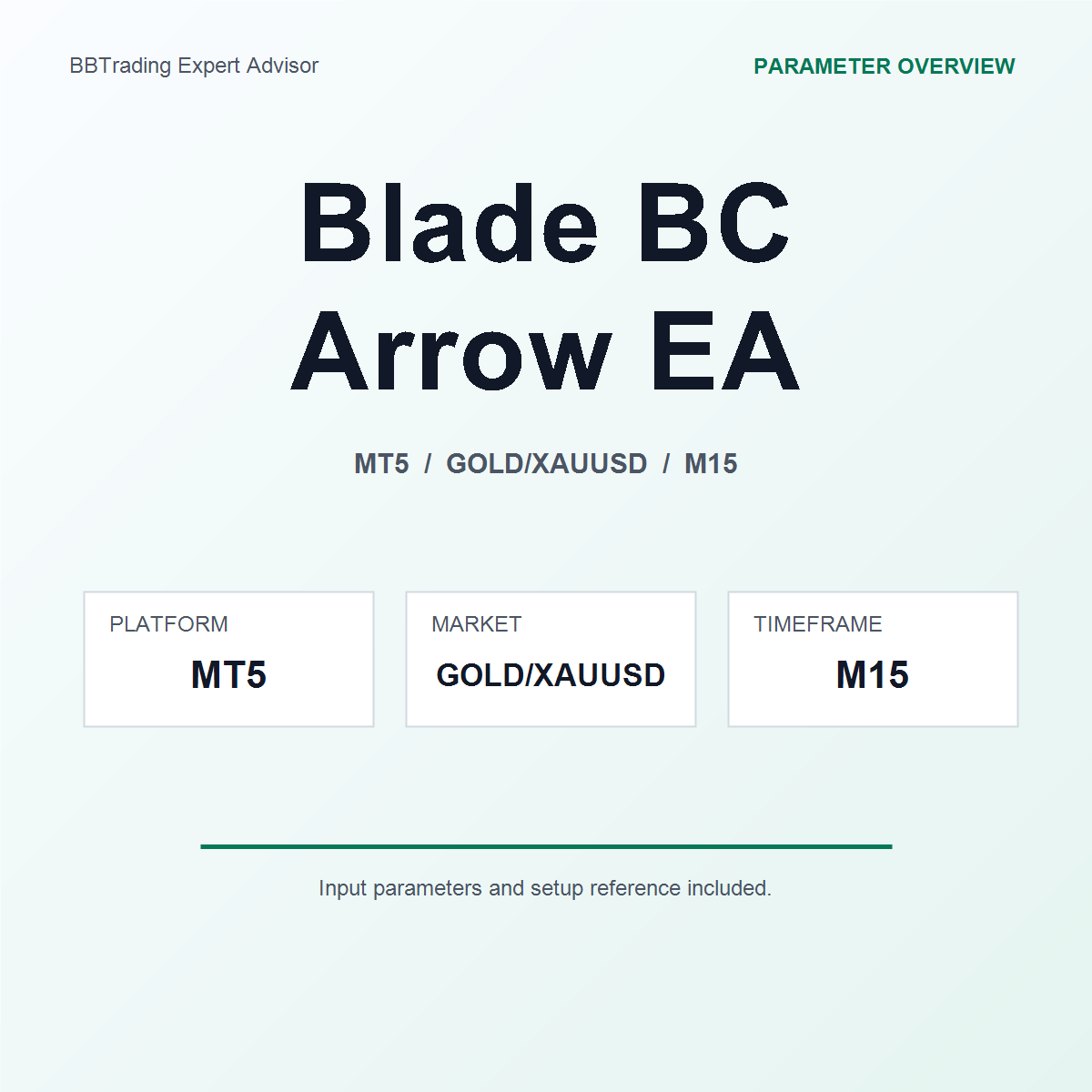 BBTrading Expert Advisor

PARAMETER OVERVIEW

Blade BC Arrow EA

MT5 / GOLD/XAUUSD / M15

PLATFORM
MT5

MARKET
GOLD/XAUUSD

TIMEFRAME
M15

Input parameters and setup reference included.